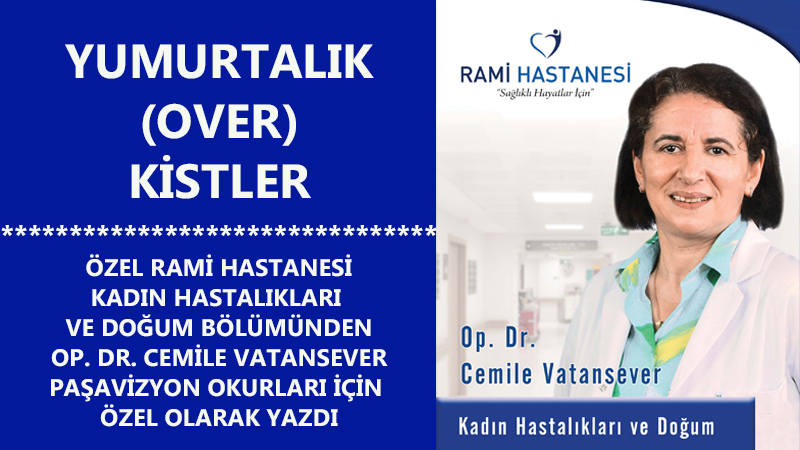 YUMURTALIK
(OVER)
KİSTLER

********************************

ÖZEL RAMİ HASTANESİ
KADIN HASTALIKLARI
VE DOĞUM BÖLÜMÜNDEN
OP. DR. CEMİLE VATANSEVER
PAŞAVİZYON OKURLARI İÇİN
ÖZEL OLARAK YAZDI

RAMİ HASTANESİ
"Sağlıklı Hayatlar İçin"

Op. Dr.
Cemile Vatansever

Kadın Hastalıkları ve Doğum